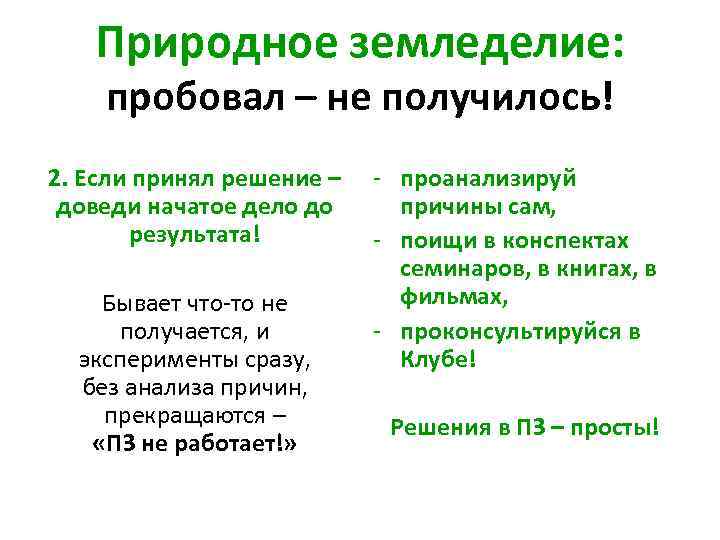 Природное земледелие:
пробовал – не получилось!

2. Если принял решение – доведи начатое дело до результата!

Бывает что-то не получается, и эксперименты сразу, без анализа причин, прекращаются – «ПЗ не работает!»

- проанализируй причины сам,
- поищи в конспектах семинаров, в книгах, в фильмах,
- проконсультируйся в Клубе!

Решения в ПЗ – просты!